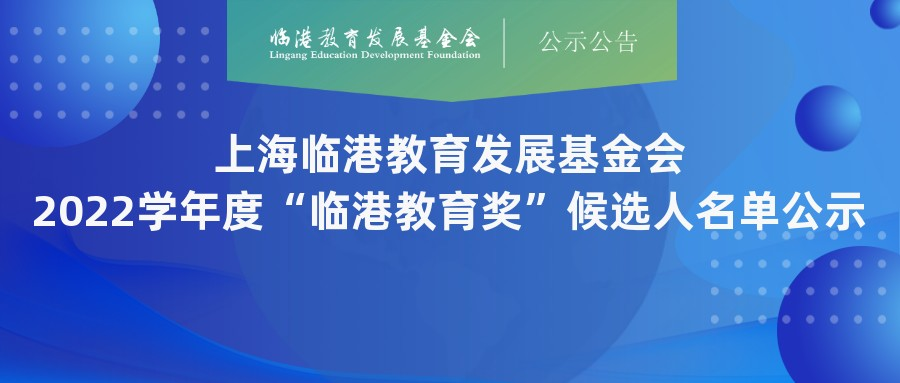 临港教育发展基金会
Lingang Education Development Foundation
公示公告

上海临港教育发展基金会
2022学年度“临港教育奖”候选人名单公示